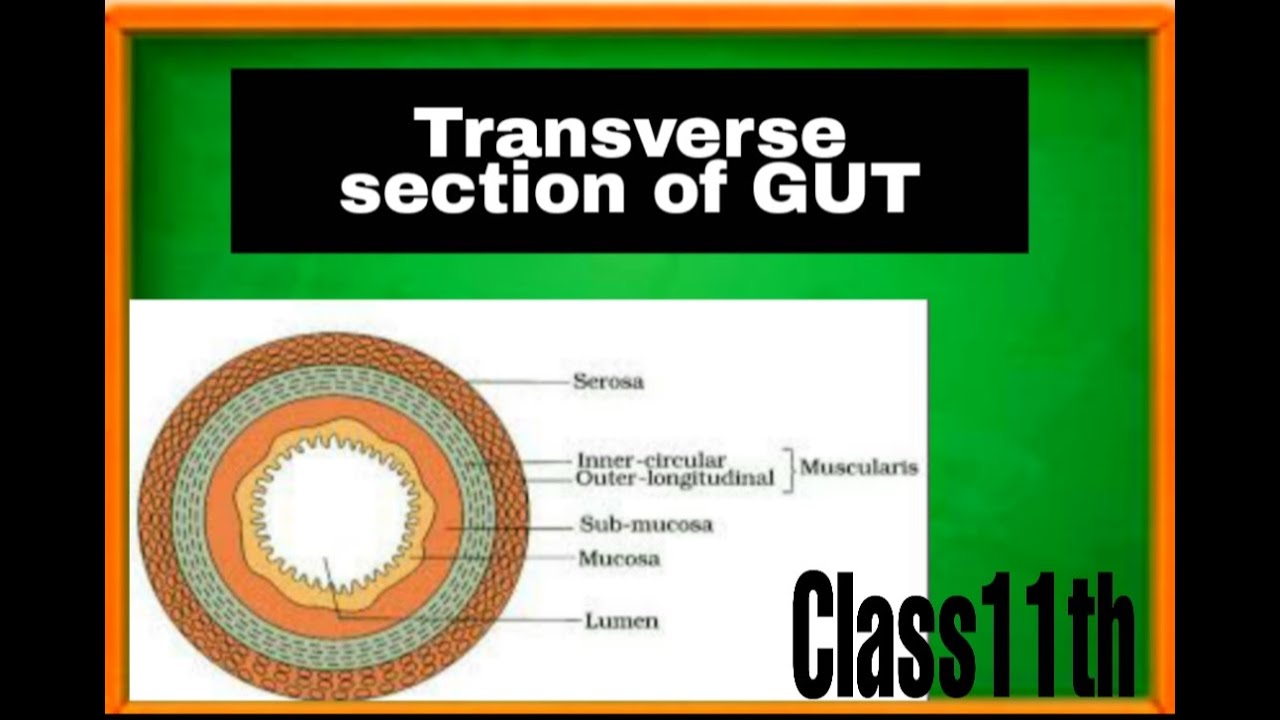 Transverse section of GUT

Serosa

Inner-circular
Outer-longitudinal
Muscularis

Sub-mucosa

Mucosa

Lumen

Class11th